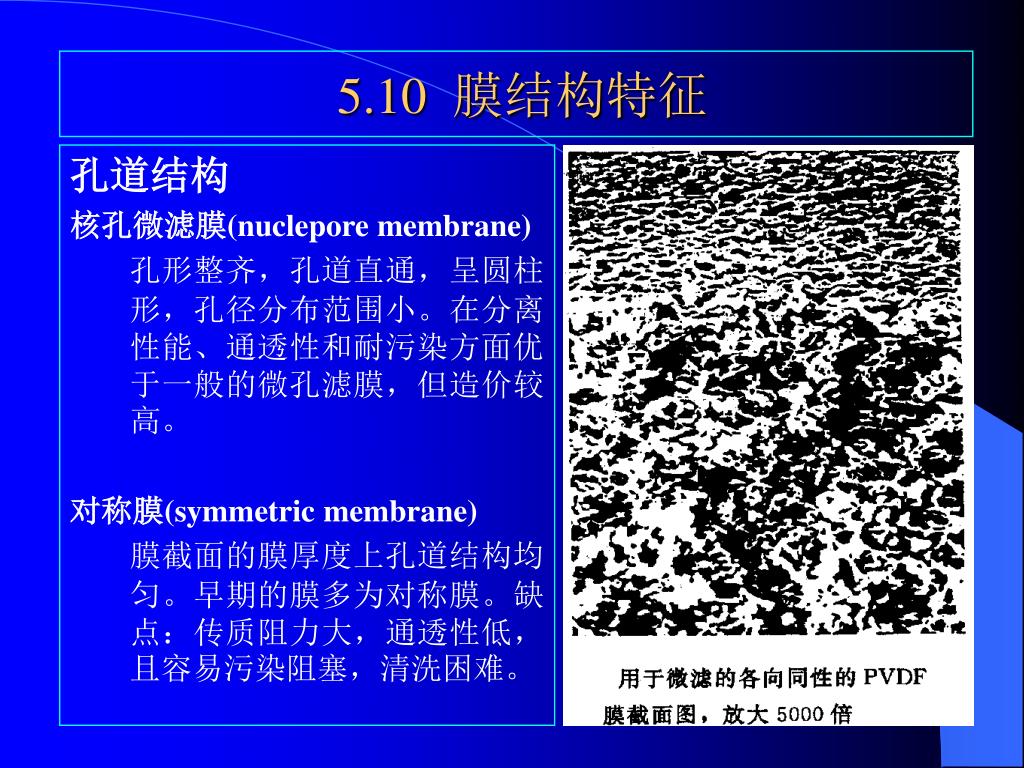 5.10 膜结构特征

孔道结构

核孔微滤膜(nuclepore membrane)

孔形整齐，孔道直通，呈圆柱形，孔径分布范围小。在分离性能、通透性和耐污染方面优于一般的微孔滤膜，但造价较高。

对称膜(symmetric membrane)

膜截面的膜厚度上孔道结构均匀。早期的膜多为对称膜。缺点：传质阻力大，通透性低，且容易污染阻塞，清洗困难。

用于微滤的各向同性的 PVDF 膜截面图，放大 5000 倍